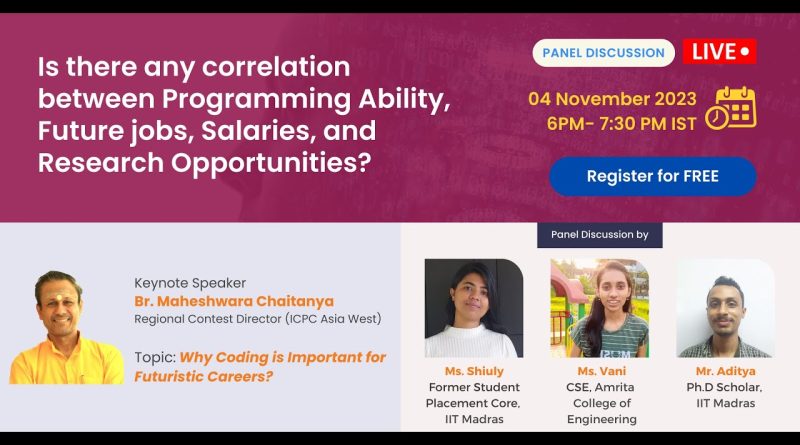 Is there any correlation between Programming Ability, Future jobs, Salaries, and Research Opportunities?

PANEL DISCUSSION

LIVE

04 November 2023
6PM- 7:30 PM IST

Register for FREE

Keynote Speaker
Br. Maheshwara Chaitanya
Regional Contest Director (ICPC Asia West)

Topic: Why Coding is Important for Futuristic Careers?

Panel Discussion by

Ms. Shiuly
Former Student Placement Core, IIT Madras

Ms. Vani
CSE, Amrita College of Engineering

Mr. Aditya
Ph.D Scholar, IIT Madras